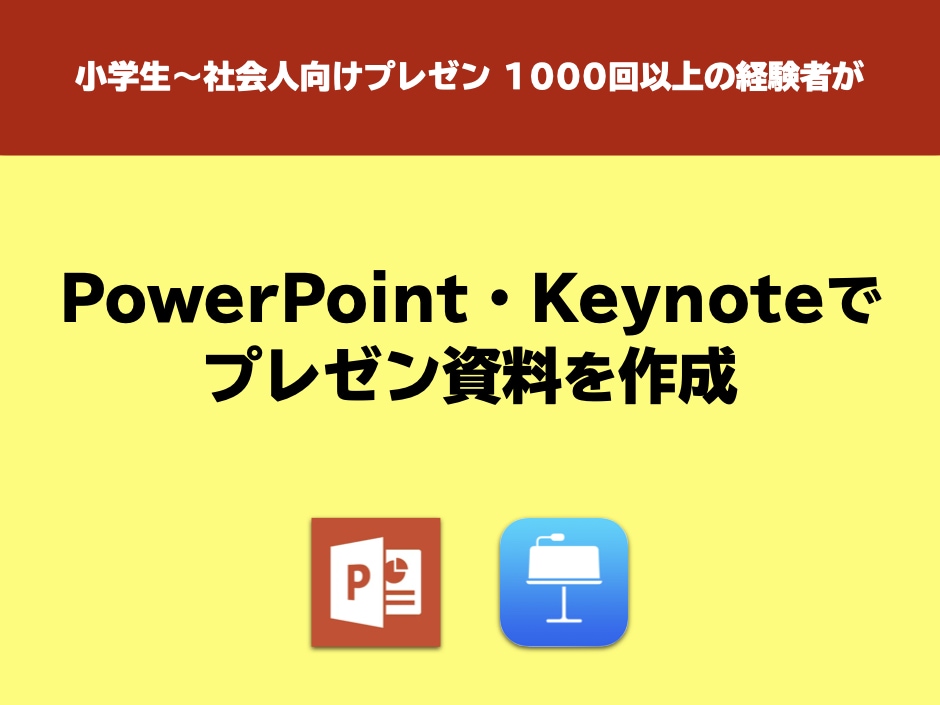 小学生〜社会人向けプレゼン １０００回以上の経験者が

PowerPoint・Keynoteで
プレゼン資料を作成

P